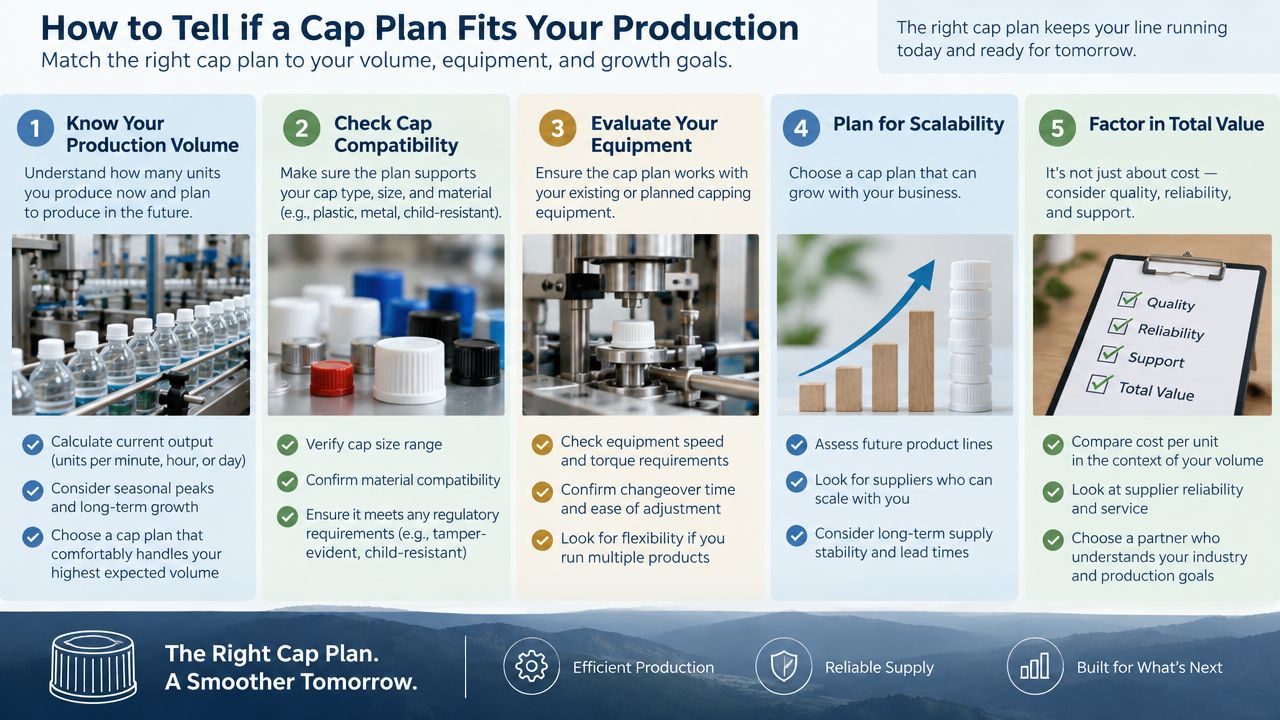 How to Tell if a Cap Plan Fits Your Production

Match the right cap plan to your volume, equipment, and growth goals.

The right cap plan keeps your line running today and ready for tomorrow.

1 Know Your Production Volume

Understand how many units you produce now and plan to produce in the future.

Calculate current output (units per minute, hour, or day)

Consider seasonal peaks and long-term growth

Choose a cap plan that comfortably handles your highest expected volume

2 Check Cap Compatibility

Make sure the plan supports your cap type, size, and material (e.g., plastic, metal, child-resistant).

Verify cap size range

Confirm material compatibility

Ensure it meets any regulatory requirements (e.g., tamper-evident, child-resistant)

3 Evaluate Your Equipment

Ensure the cap plan works with your existing or planned capping equipment.

Check equipment speed and torque requirements

Confirm changeover time and ease of adjustment

Look for flexibility if you run multiple products

4 Plan for Scalability

Choose a cap plan that can grow with your business.

Assess future product lines

Look for suppliers who can scale with you

Consider long-term supply stability and lead times

5 Factor in Total Value

It's not just about cost — consider quality, reliability, and support.

Quality
Reliability
Support
Total Value

Compare cost per unit in the context of your volume

Look at supplier reliability and service

Choose a partner who understands your industry and production goals

The Right Cap Plan. A Smoother Tomorrow.

Efficient Production

Reliable Supply

Built for What's Next